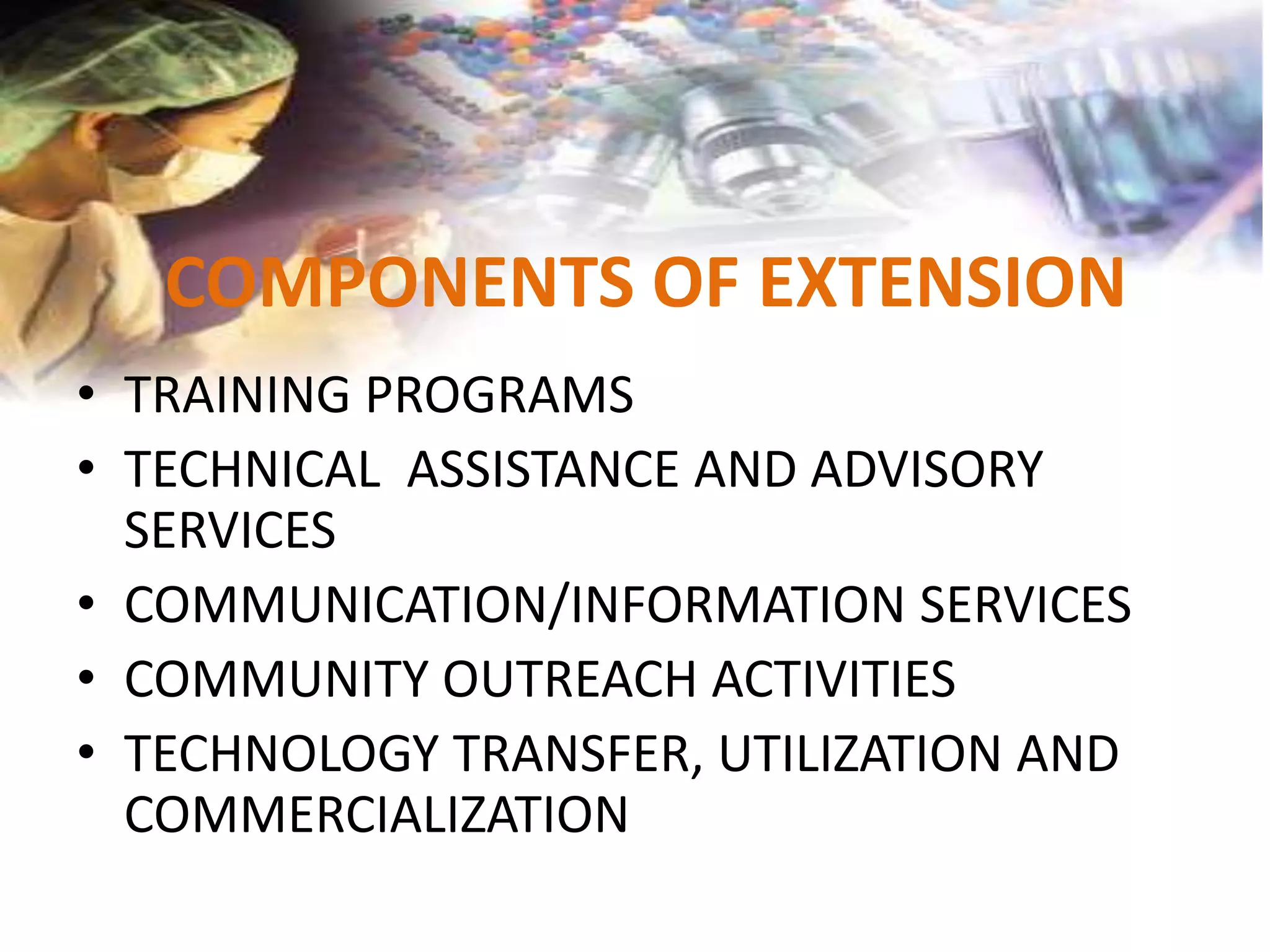 COMPONENTS OF EXTENSION

• TRAINING PROGRAMS
• TECHNICAL ASSISTANCE AND ADVISORY SERVICES
• COMMUNICATION/INFORMATION SERVICES
• COMMUNITY OUTREACH ACTIVITIES
• TECHNOLOGY TRANSFER, UTILIZATION AND COMMERCIALIZATION